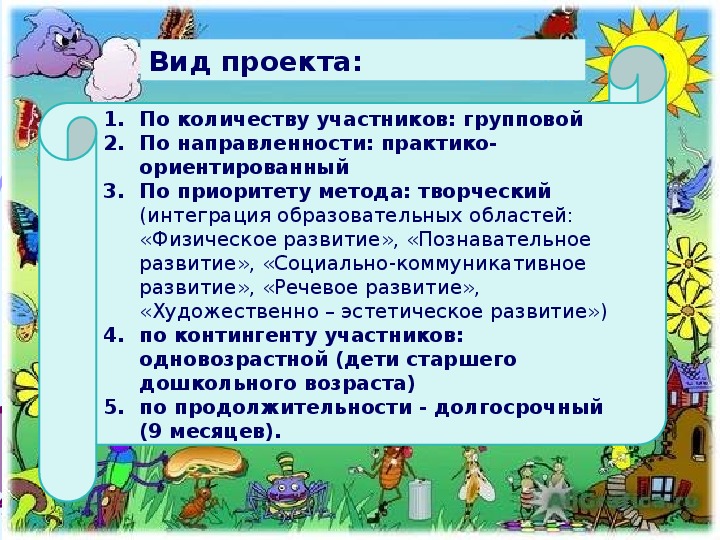 Вид проекта:

1. По количеству участников: групповой
2. По направленности: практико-ориентированный
3. По приоритету метода: творческий (интеграция образовательных областей: «Физическое развитие», «Познавательное развитие», «Социально-коммуникативное развитие», «Речевое развитие», «Художественно – эстетическое развитие»)
4. по контингенту участников: одновозрастной (дети старшего дошкольного возраста)
5. по продолжительности - долгосрочный (9 месяцев).